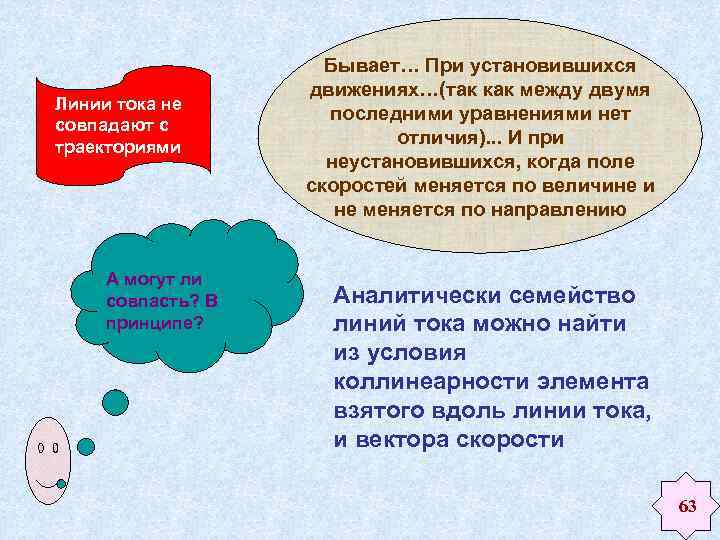 Линии тока не совпадают с траекториями

Бывает… При установившихся движениях…(так как между двумя последними уравнениями нет отличия)... И при неустановившихся, когда поле скоростей меняется по величине и не меняется по направлению

А могут ли совпасть? В принципе?

Аналитически семейство линий тока можно найти из условия коллинеарности элемента взятого вдоль линии тока, и вектора скорости

63